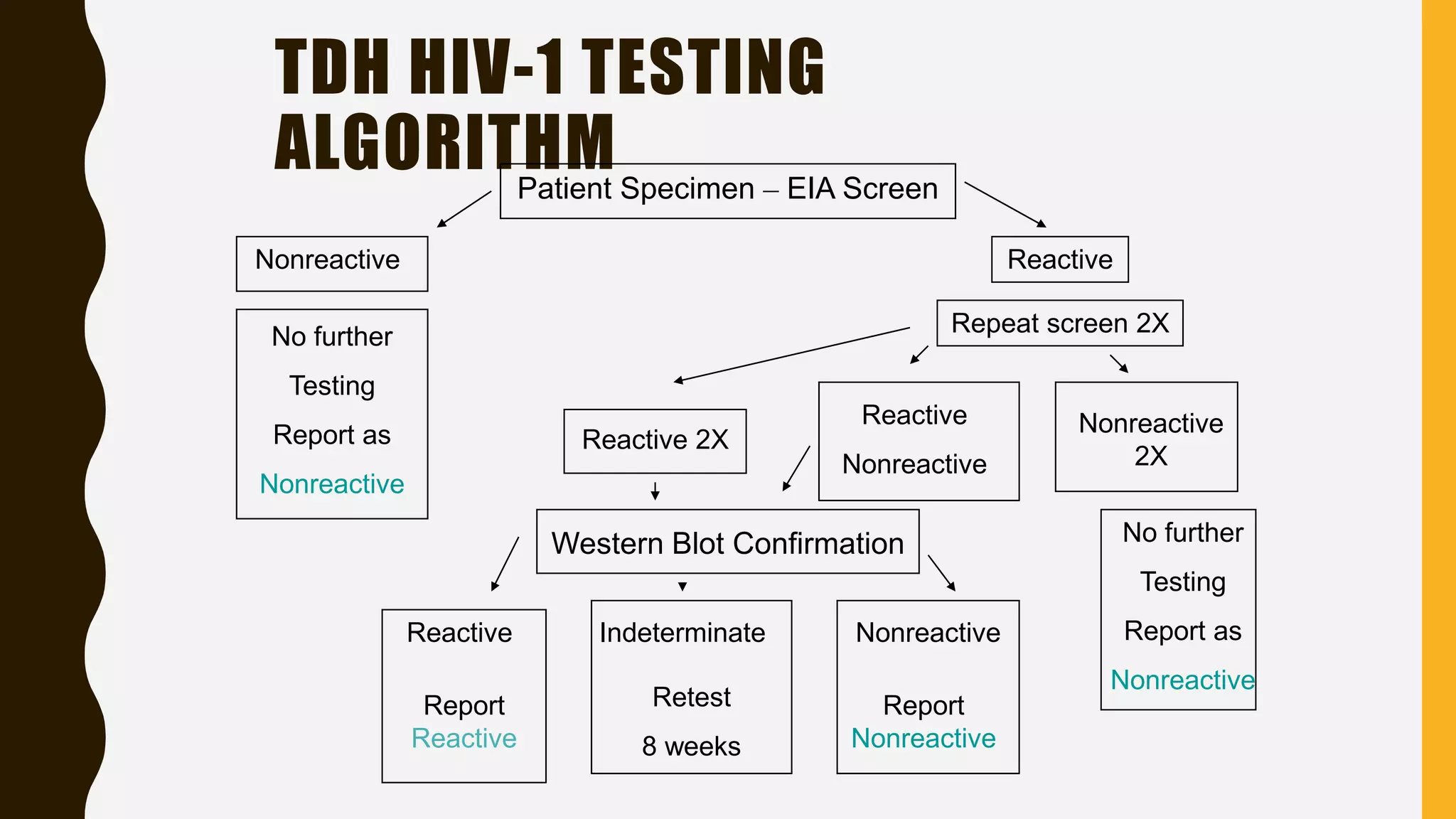 TDH HIV-1 TESTING ALGORITHM

Patient Specimen – EIA Screen

Nonreactive

Reactive

No further Testing Report as Nonreactive

Repeat screen 2X

Reactive 2X

Reactive Nonreactive

Nonreactive 2X

Western Blot Confirmation

No further Testing Report as Nonreactive

Reactive

Report Reactive

Indeterminate

Retest 8 weeks

Nonreactive

Report Nonreactive